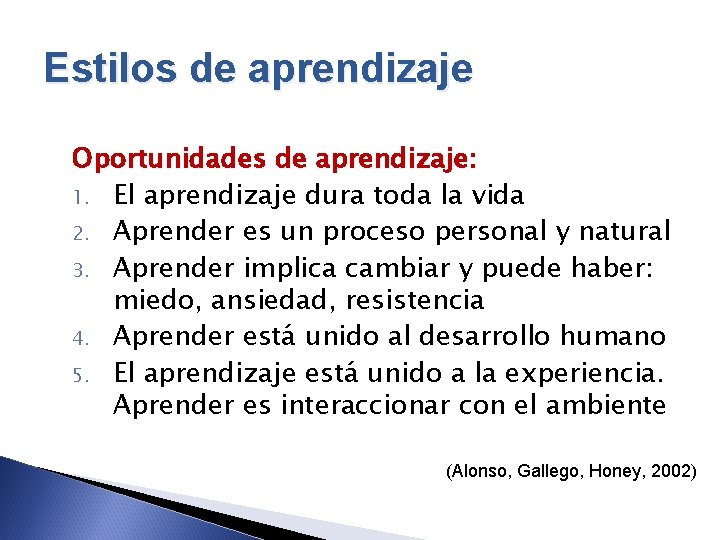 Estilos de aprendizaje

Oportunidades de aprendizaje:

1. El aprendizaje dura toda la vida
2. Aprender es un proceso personal y natural
3. Aprender implica cambiar y puede haber: miedo, ansiedad, resistencia
4. Aprender está unido al desarrollo humano
5. El aprendizaje está unido a la experiencia. Aprender es interaccionar con el ambiente

(Alonso, Gallego, Honey, 2002)